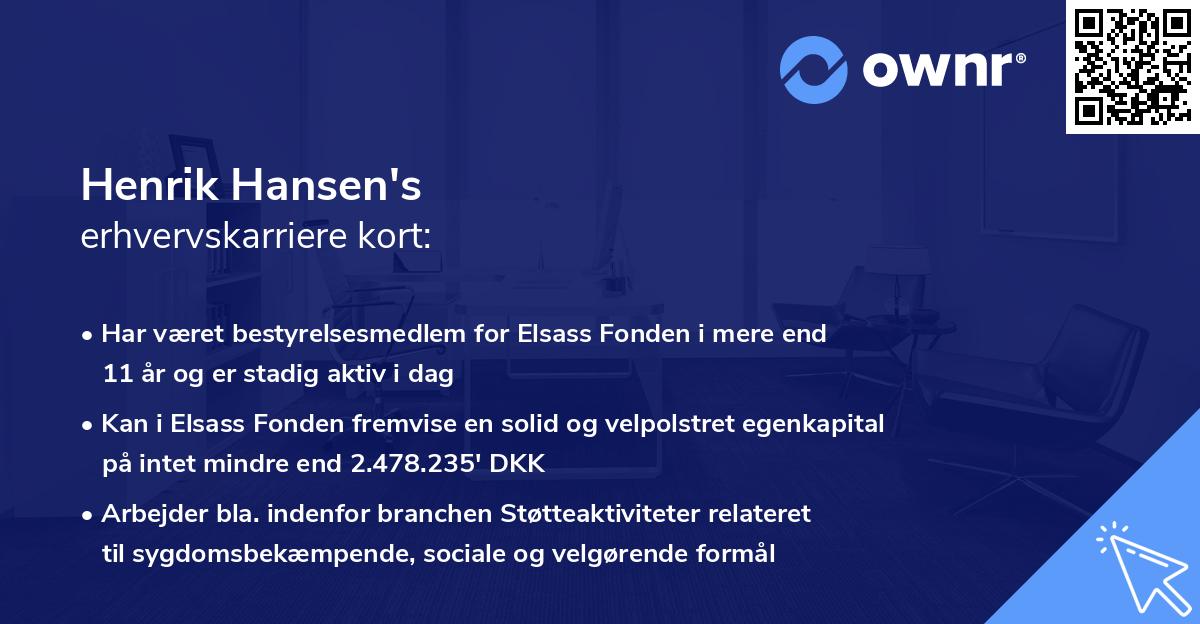 ownr®

Henrik Hansen's
erhvervskarriere kort:

• Har været bestyrelsesmedlem for Elsass Fonden i mere end 11 år og er stadig aktiv i dag

• Kan i Elsass Fonden fremvise en solid og velpolstret egenkapital på intet mindre end 2.478.235' DKK

• Arbejder bla. indenfor branchen Støtteaktiviteter relateret til sygdomsbekæmpende, sociale og velgørende formål